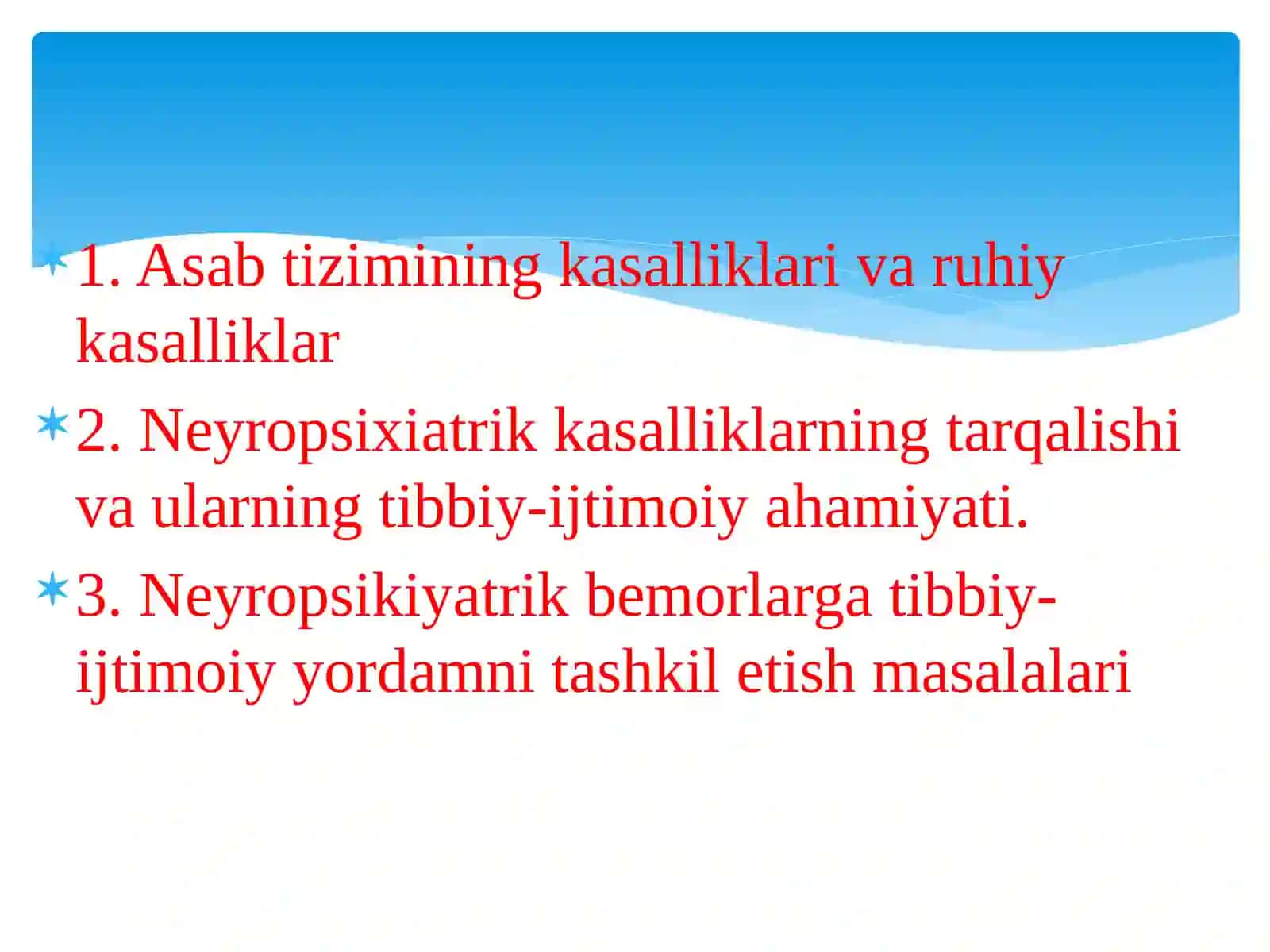 1. Asab tizimining kasalliklari va ruhiy kasalliklar

2. Neyropsixiatrik kasalliklarning tarqalishi va ularning tibbiy-ijtimoiy ahamiyati.

3. Neyropsikiyatrik bemorlarga tibbiy-ijtimoiy yordamni tashkil etish masalalari